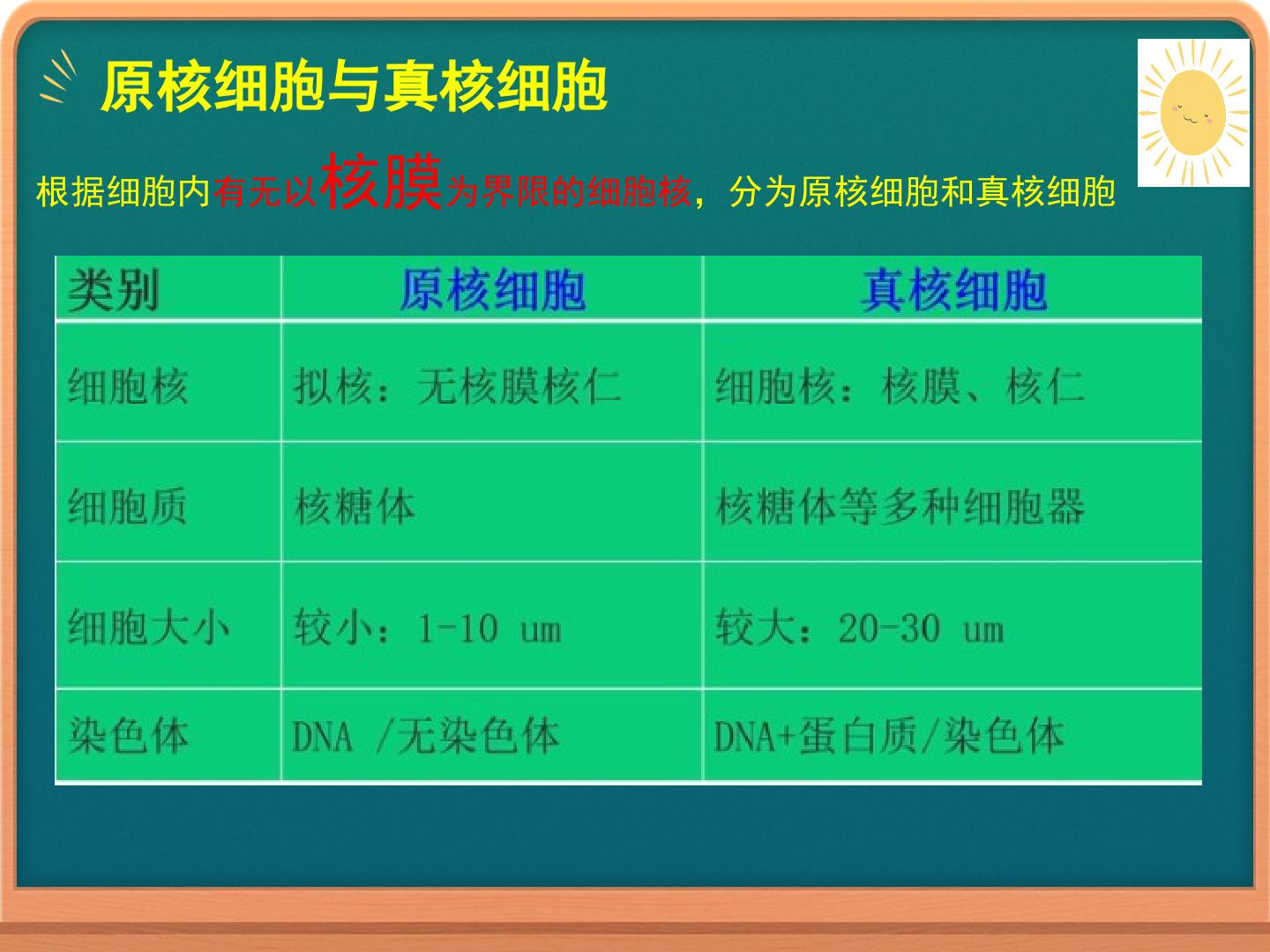 原核细胞与真核细胞

根据细胞内有无以核膜为界限的细胞核，分为原核细胞和真核细胞

| 类别 | 原核细胞 | 真核细胞 |
|---|---|---|
| 细胞核 | 拟核：无核膜核仁 | 细胞核：核膜、核仁 |
| 细胞质 | 核糖体 | 核糖体等多种细胞器 |
| 细胞大小 | 较小：1-10 um | 较大：20-30 um |
| 染色体 | DNA /无染色体 | DNA+蛋白质/染色体 |